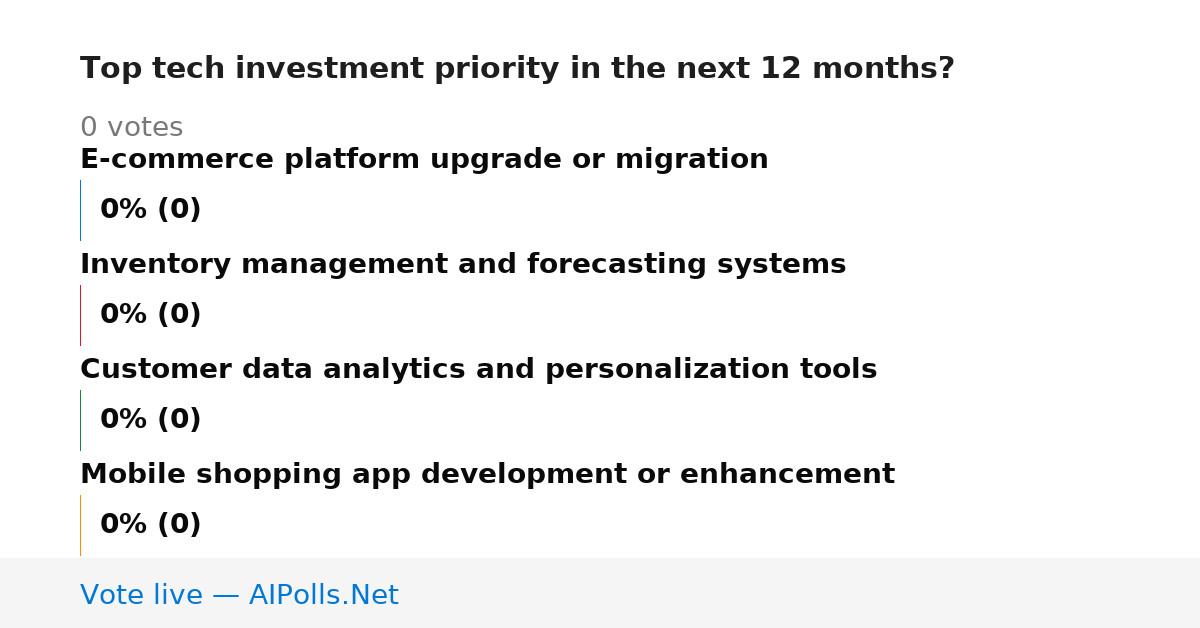 Top tech investment priority in the next 12 months?

0 votes

E-commerce platform upgrade or migration

0% (0)

Inventory management and forecasting systems

0% (0)

Customer data analytics and personalization tools

0% (0)

Mobile shopping app development or enhancement

0% (0)

Vote live — AIPolls.Net